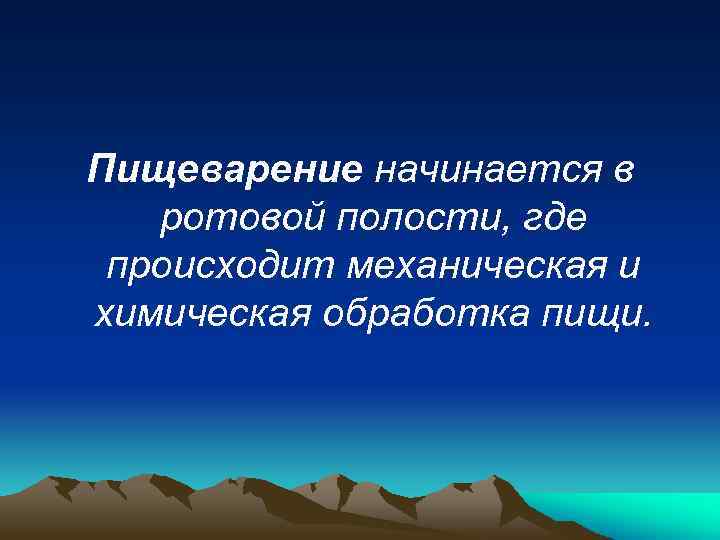 Пищеварение начинается в ротовой полости, где происходит механическая и химическая обработка пищи.